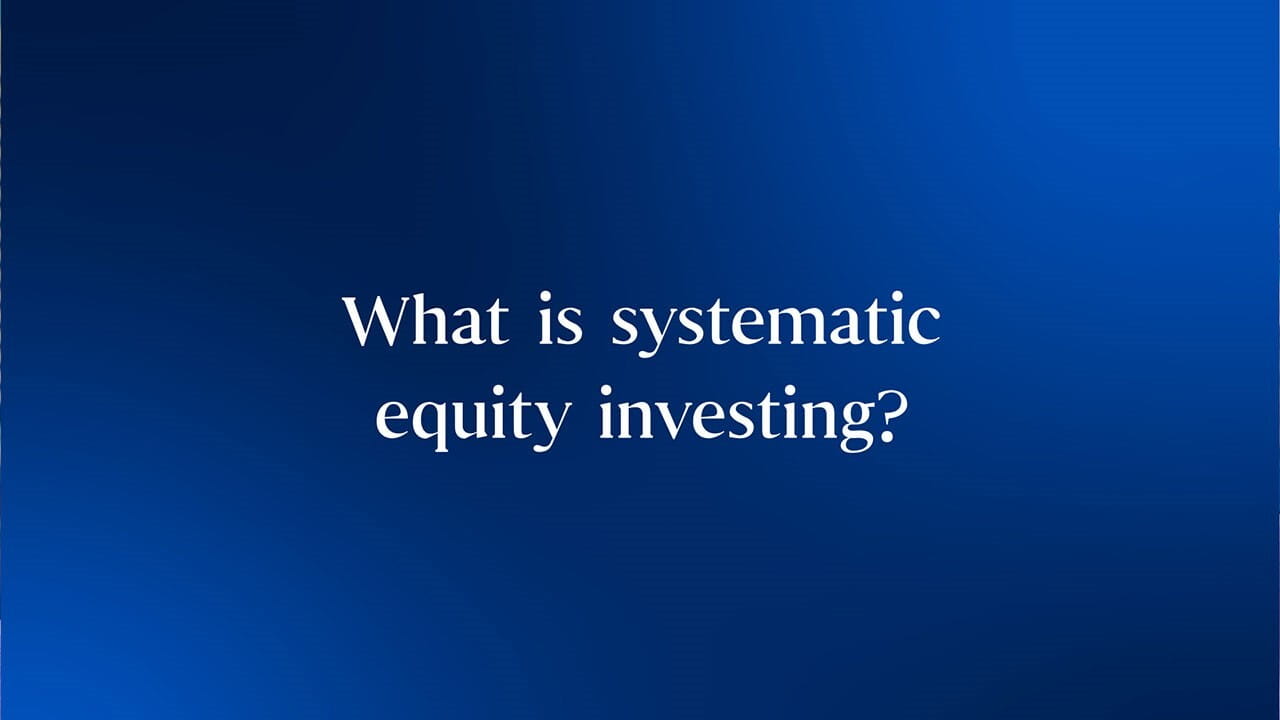 What is systematic equity investing?